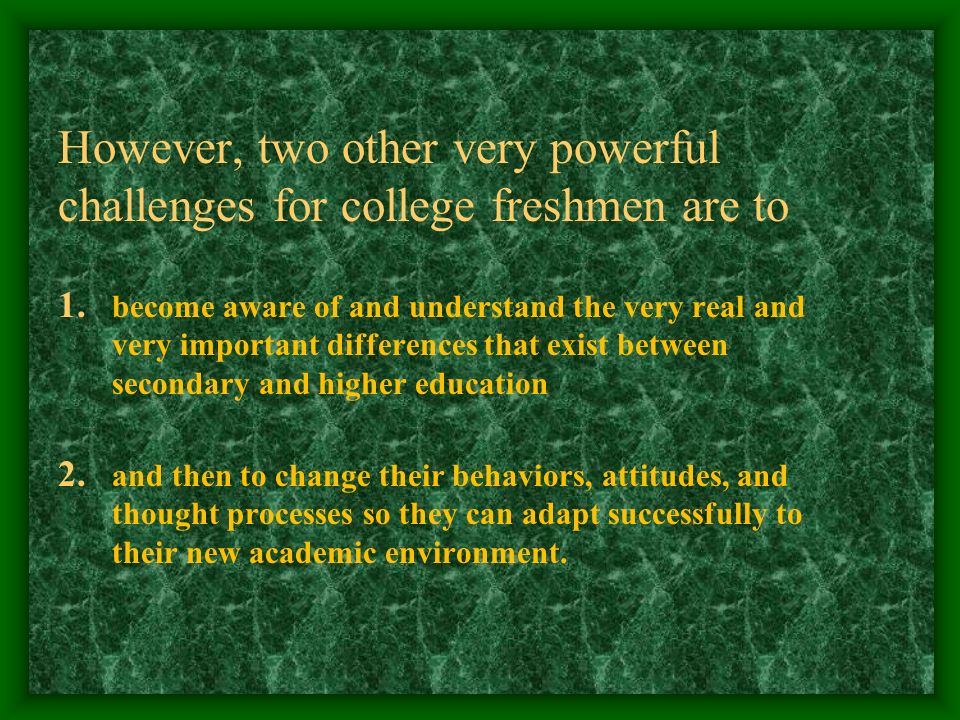 However, two other very powerful challenges for college freshmen are to

1. become aware of and understand the very real and very important differences that exist between secondary and higher education

2. and then to change their behaviors, attitudes, and thought processes so they can adapt successfully to their new academic environment.